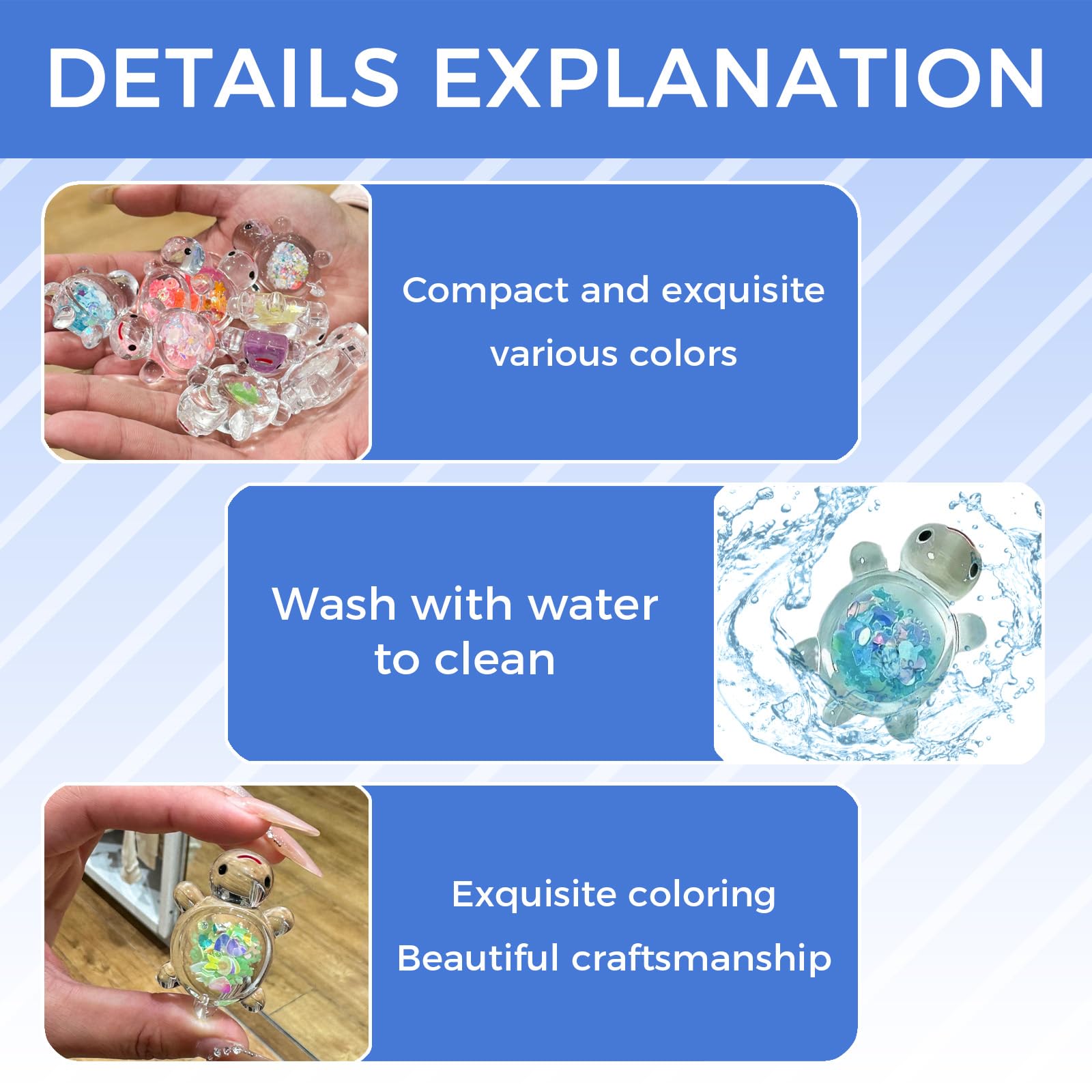 DETAILS EXPLANATION

Compact and exquisite
various colors

Wash with water
to clean

Exquisite coloring
Beautiful craftsmanship